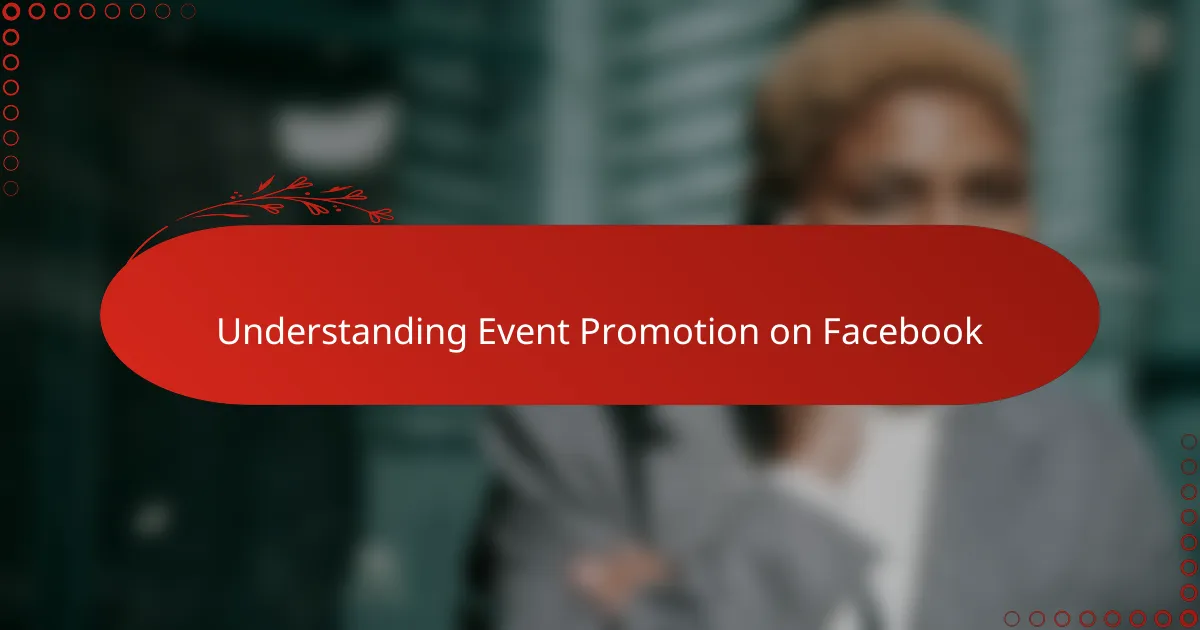 Understanding Event Promotion on Facebook